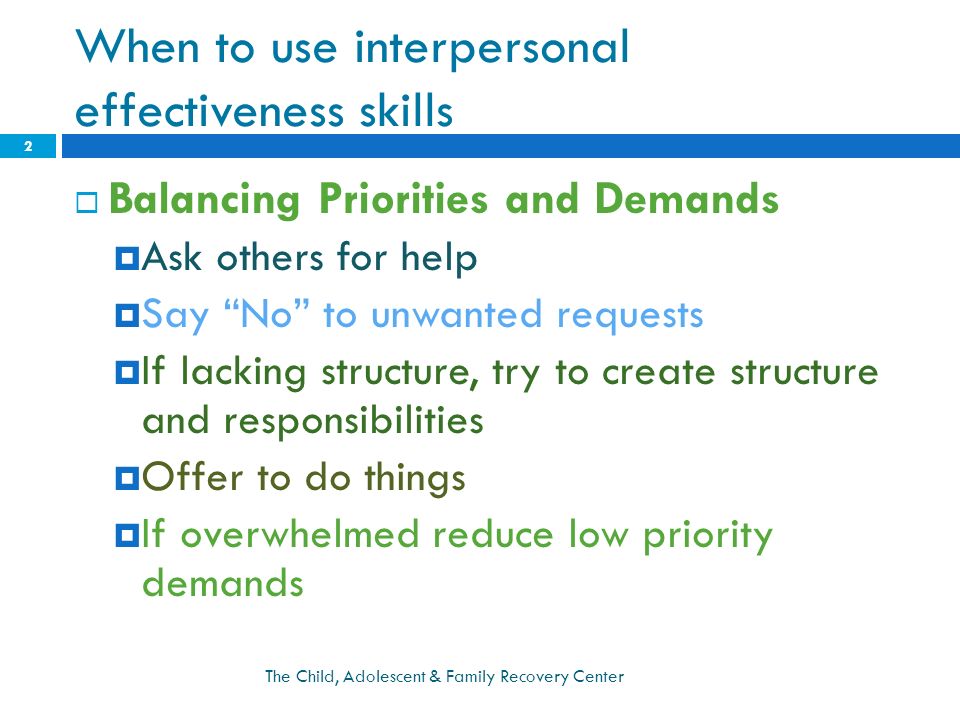 When to use interpersonal effectiveness skills

2

Balancing Priorities and Demands

Ask others for help

Say “No” to unwanted requests

If lacking structure, try to create structure and responsibilities

Offer to do things

If overwhelmed reduce low priority demands

The Child, Adolescent & Family Recovery Center